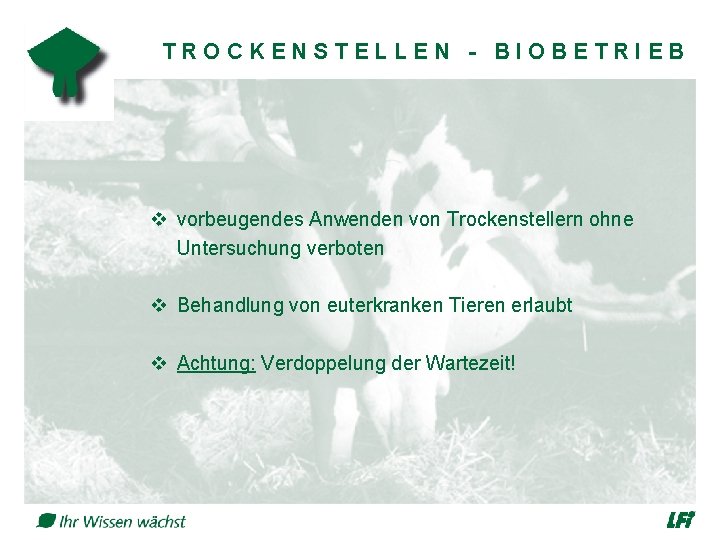 TROCKENSTELLEN - BIOBETRIEB

❖ vorbeugendes Anwenden von Trockenstellern ohne Untersuchung verboten

❖ Behandlung von euterkranken Tieren erlaubt

❖ Achtung: Verdoppelung der Wartezeit!

Ihr Wissen wächst

LFI